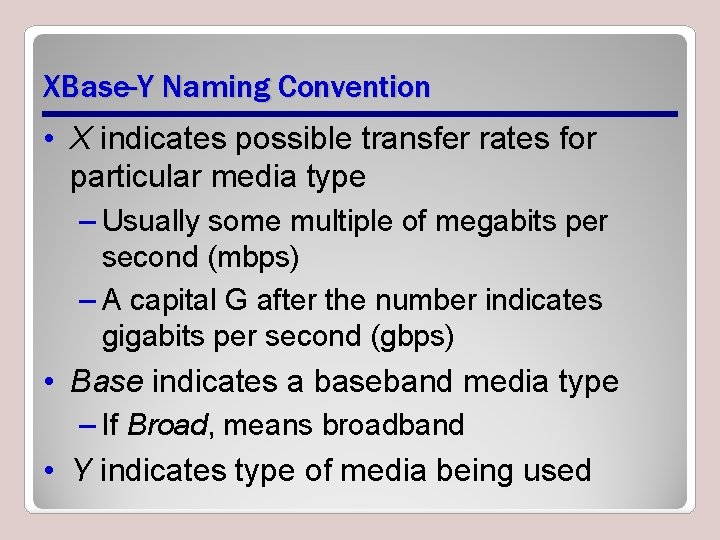 XBase-Y Naming Convention

• X indicates possible transfer rates for particular media type
– Usually some multiple of megabits per second (mbps)
– A capital G after the number indicates gigabits per second (gbps)
• Base indicates a baseband media type
– If Broad, means broadband
• Y indicates type of media being used